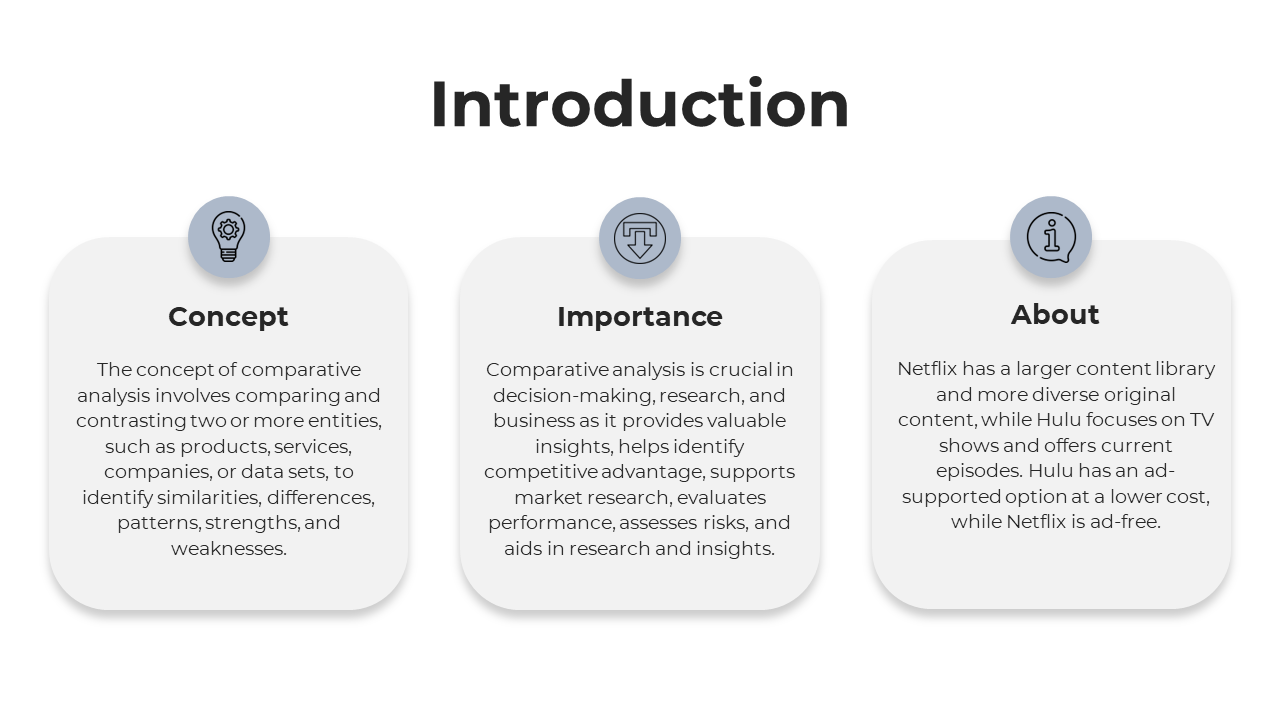 Introduction

Concept

The concept of comparative analysis involves comparing and contrasting two or more entities, such as products, services, companies, or data sets, to identify similarities, differences, patterns, strengths, and weaknesses.

Importance

Comparative analysis is crucial in decision-making, research, and business as it provides valuable insights, helps identify competitive advantage, supports market research, evaluates performance, assesses risks, and aids in research and insights.

About

Netflix has a larger content library and more diverse original content, while Hulu focuses on TV shows and offers current episodes. Hulu has an ad-supported option at a lower cost, while Netflix is ad-free.